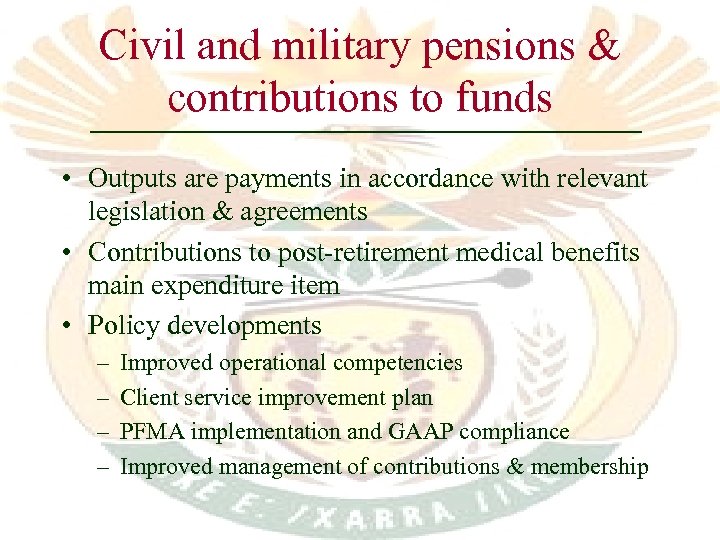 Civil and military pensions & contributions to funds

• Outputs are payments in accordance with relevant legislation & agreements
• Contributions to post-retirement medical benefits main expenditure item
• Policy developments
– Improved operational competencies
– Client service improvement plan
– PFMA implementation and GAAP compliance
– Improved management of contributions & membership

E: /XARRA